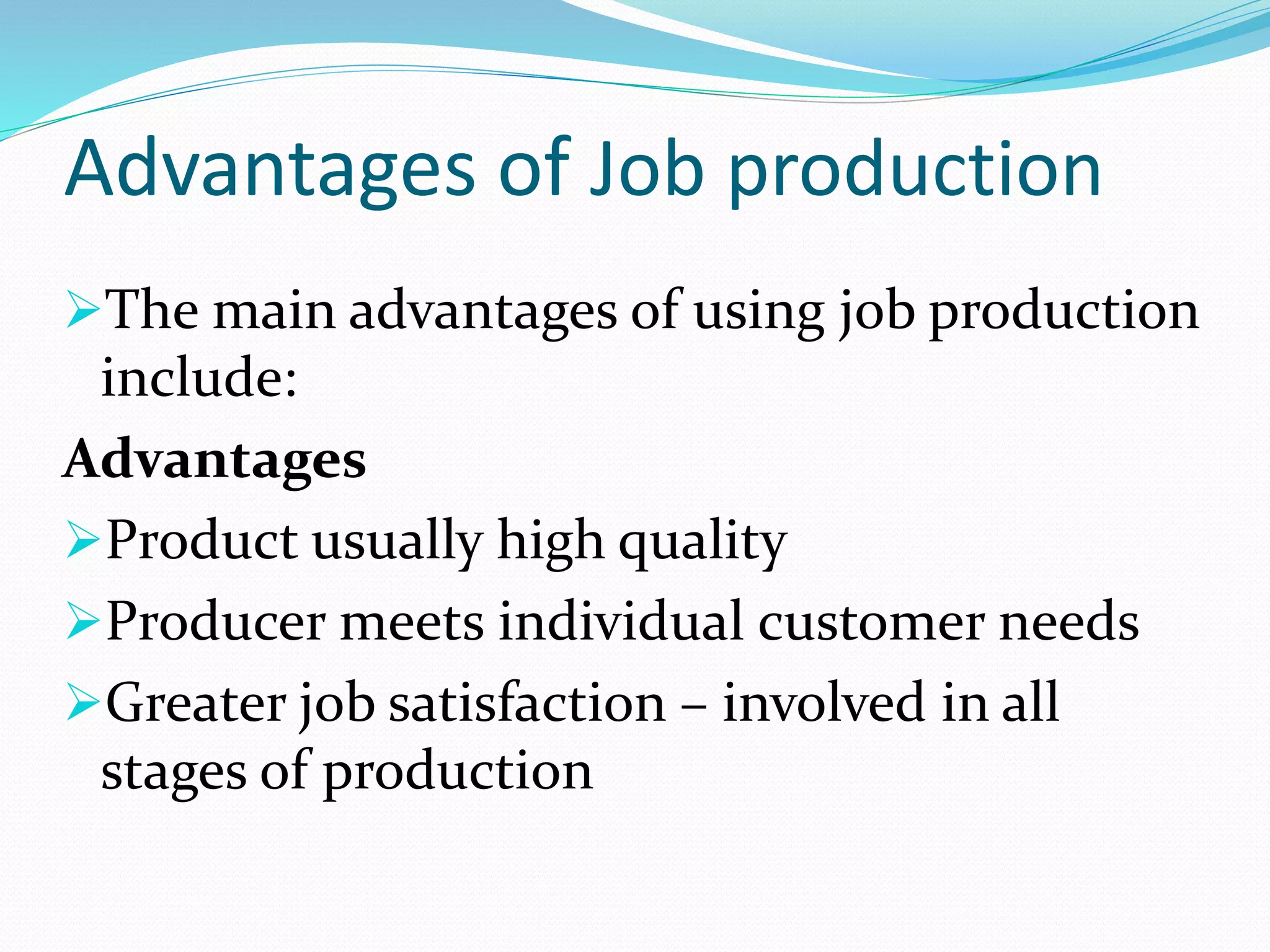 Advantages of Job production

➢The main advantages of using job production include:

Advantages

➢Product usually high quality

➢Producer meets individual customer needs

➢Greater job satisfaction – involved in all stages of production